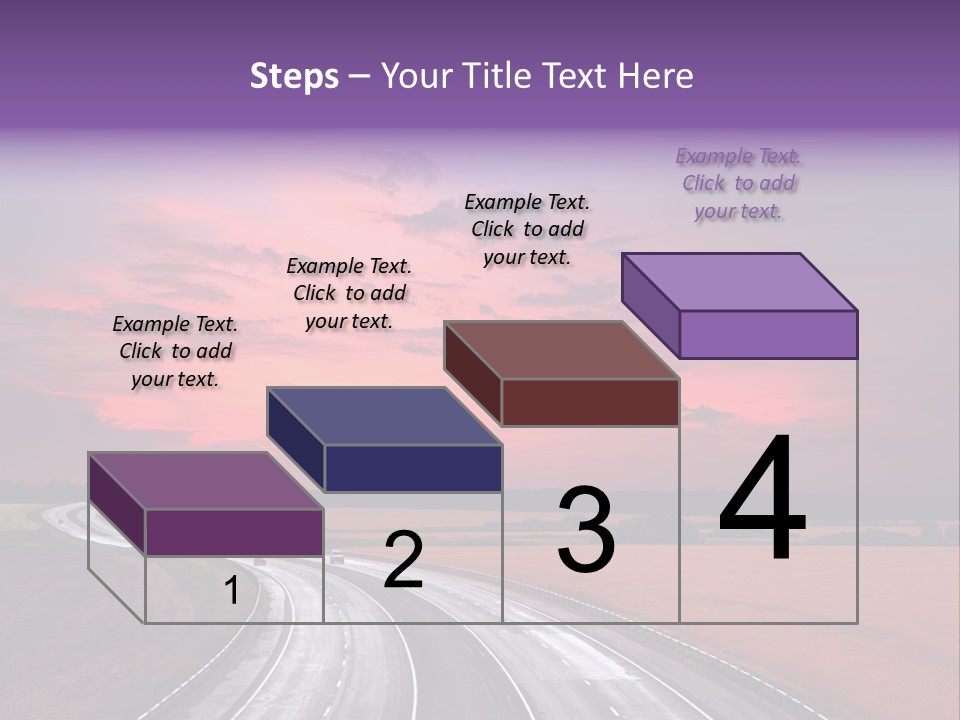 Steps – Your Title Text Here

Example Text. Click to add your text.

Example Text. Click to add your text.

Example Text. Click to add your text.

Example Text. Click to add your text.

1

2

3

4